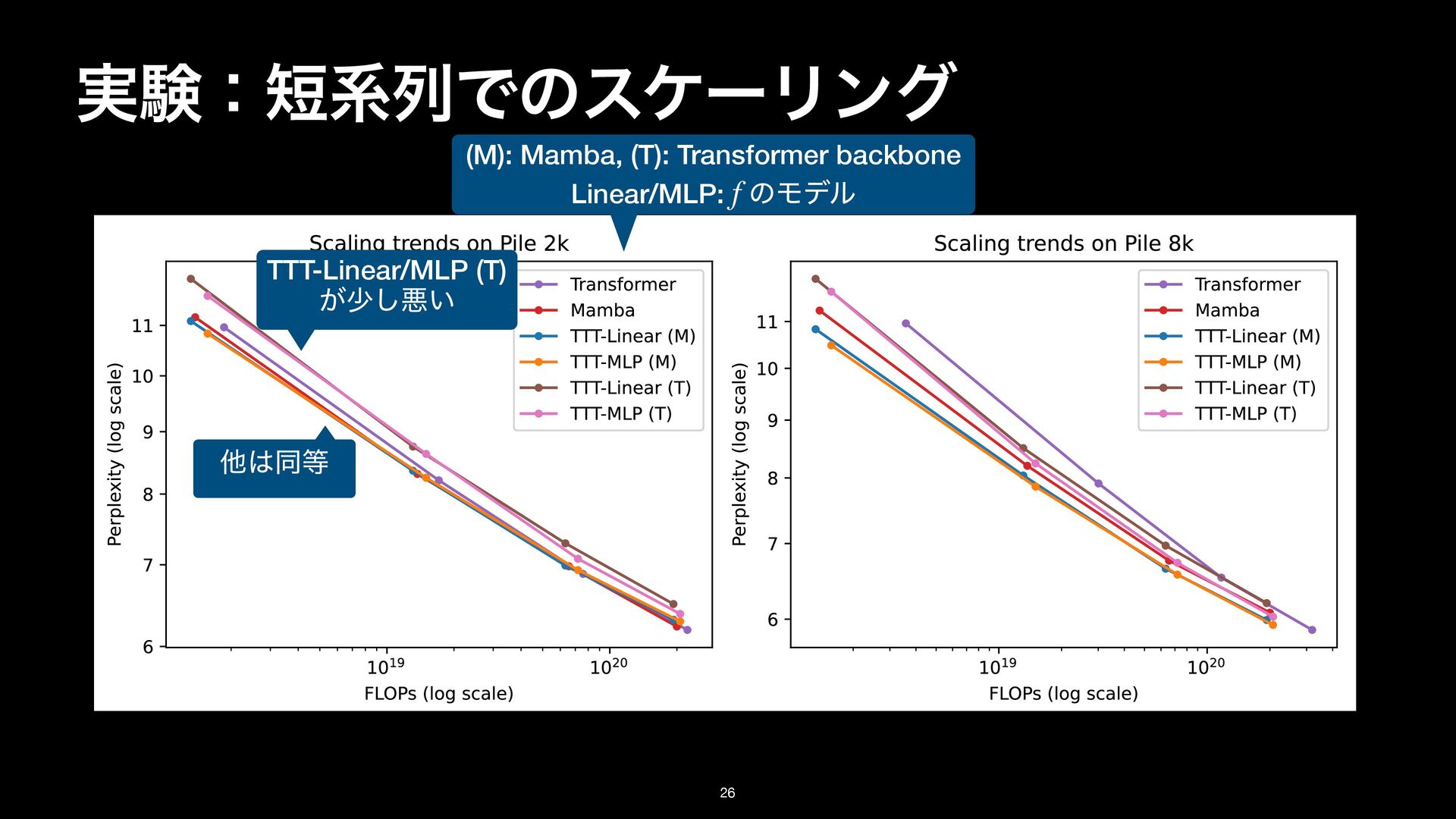 実験：短系列でのスケーリング

(M): Mamba, (T): Transformer backbone
Linear/MLP: $f$ のモデル

Scaling trends on Pile 2k

TTT-Linear/MLP (T) が少し悪い

他は同等

Transformer
Mamba
TTT-Linear (M)
TTT-MLP (M)
TTT-Linear (T)
TTT-MLP (T)

Perplexity (log scale)
11
10
9
8
7
6
$10^{19}$
$10^{20}$
FLOPs (log scale)

Scaling trends on Pile 8k

Transformer
Mamba
TTT-Linear (M)
TTT-MLP (M)
TTT-Linear (T)
TTT-MLP (T)

Perplexity (log scale)
11
10
9
8
7
6
$10^{19}$
$10^{20}$
FLOPs (log scale)

26